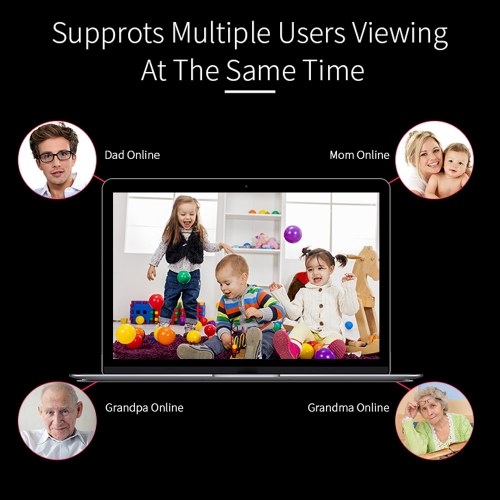 Supprots Multiple Users Viewing At The Same Time

Dad Online

Mom Online

Grandpa Online

Grandma Online